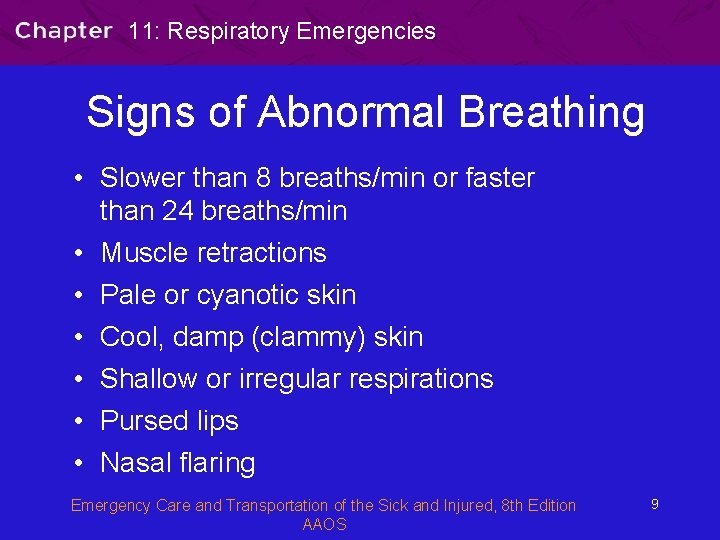 Chapter 11: Respiratory Emergencies

Signs of Abnormal Breathing

• Slower than 8 breaths/min or faster than 24 breaths/min
• Muscle retractions
• Pale or cyanotic skin
• Cool, damp (clammy) skin
• Shallow or irregular respirations
• Pursed lips
• Nasal flaring

Emergency Care and Transportation of the Sick and Injured, 8th Edition
AAOS

9